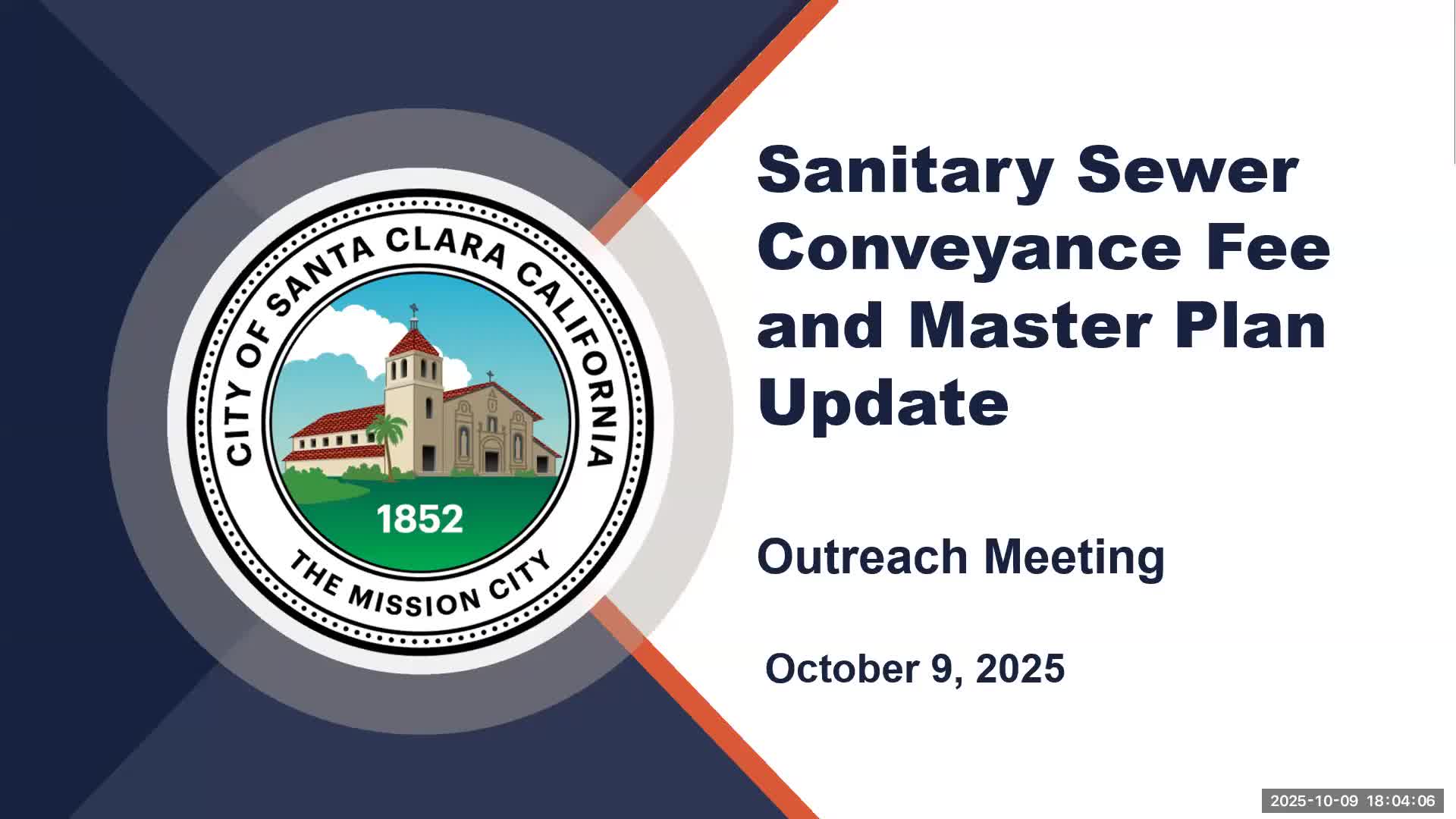 CITY OF SANTA CLARA CALIFORNIA

1852

THE MISSION CITY

Sanitary Sewer Conveyance Fee and Master Plan Update

Outreach Meeting

October 9, 2025

2025-10-09 18:04:06